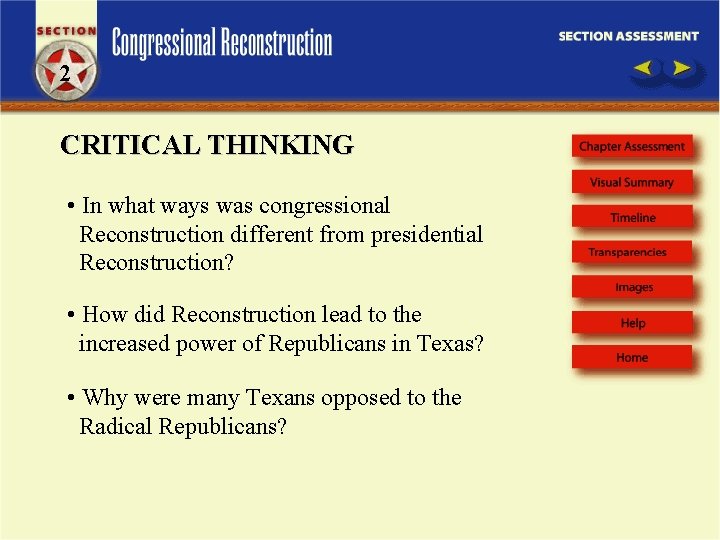 SECTION
2
Congressional Reconstruction
SECTION ASSESSMENT

CRITICAL THINKING

• In what ways was congressional Reconstruction different from presidential Reconstruction?

• How did Reconstruction lead to the increased power of Republicans in Texas?

• Why were many Texans opposed to the Radical Republicans?

Chapter Assessment
Visual Summary
Timeline
Transparencies
Images
Help
Home